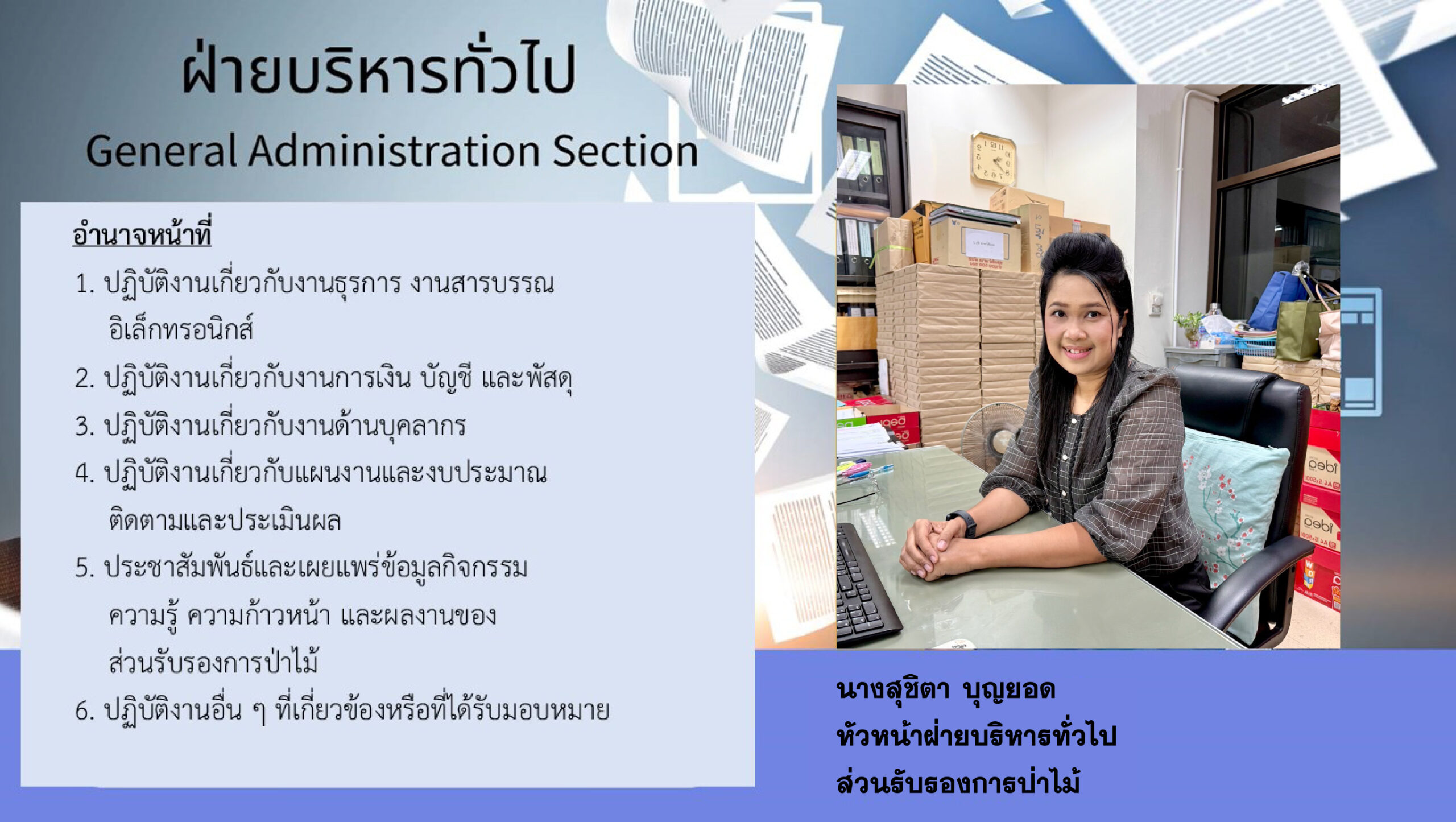 ฝ่ายบริหารทั่วไป

General Administration Section

อำนาจหน้าที่

1. ปฏิบัติงานเกี่ยวกับงานธุรการ งานสารบรรณอิเล็กทรอนิกส์

2. ปฏิบัติงานเกี่ยวกับงานการเงิน บัญชี และพัสดุ

3. ปฏิบัติงานเกี่ยวกับงานด้านบุคลากร

4. ปฏิบัติงานเกี่ยวกับแผนงานและงบประมาณ ติดตามและประเมินผล

5. ประชาสัมพันธ์และเผยแพร่ข้อมูลกิจกรรม ความรู้ ความก้าวหน้า และผลงานของส่วนรับรองการป่าไม้

6. ปฏิบัติงานอื่น ๆ ที่เกี่ยวข้องหรือที่ได้รับมอบหมาย

นางสุชิตา บุญยอด
หัวหน้าฝ่ายบริหารทั่วไป
ส่วนรับรองการป่าไม้